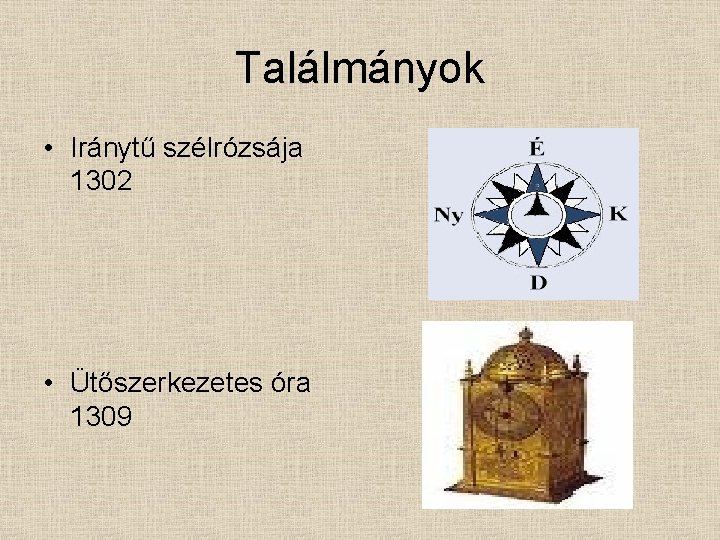 Találmányok

• Iránytű szélrózsája 1302

É
Ny
K
D

• Ütőszerkezetes óra 1309